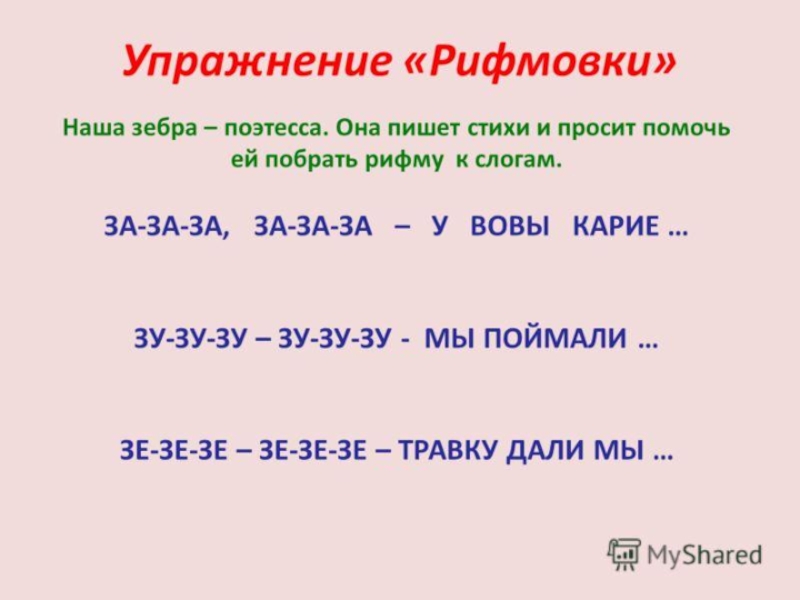 Упражнение «Рифмовки»

Наша зебра – поэтесса. Она пишет стихи и просит помочь ей побрать рифму к слогам.

ЗА-ЗА-ЗА, ЗА-ЗА-ЗА – У ВОВЫ КАРИЕ …

ЗУ-ЗУ-ЗУ – ЗУ-ЗУ-ЗУ - МЫ ПОЙМАЛИ …

ЗЕ-ЗЕ-ЗЕ – ЗЕ-ЗЕ-ЗЕ – ТРАВКУ ДАЛИ МЫ …

MyShared